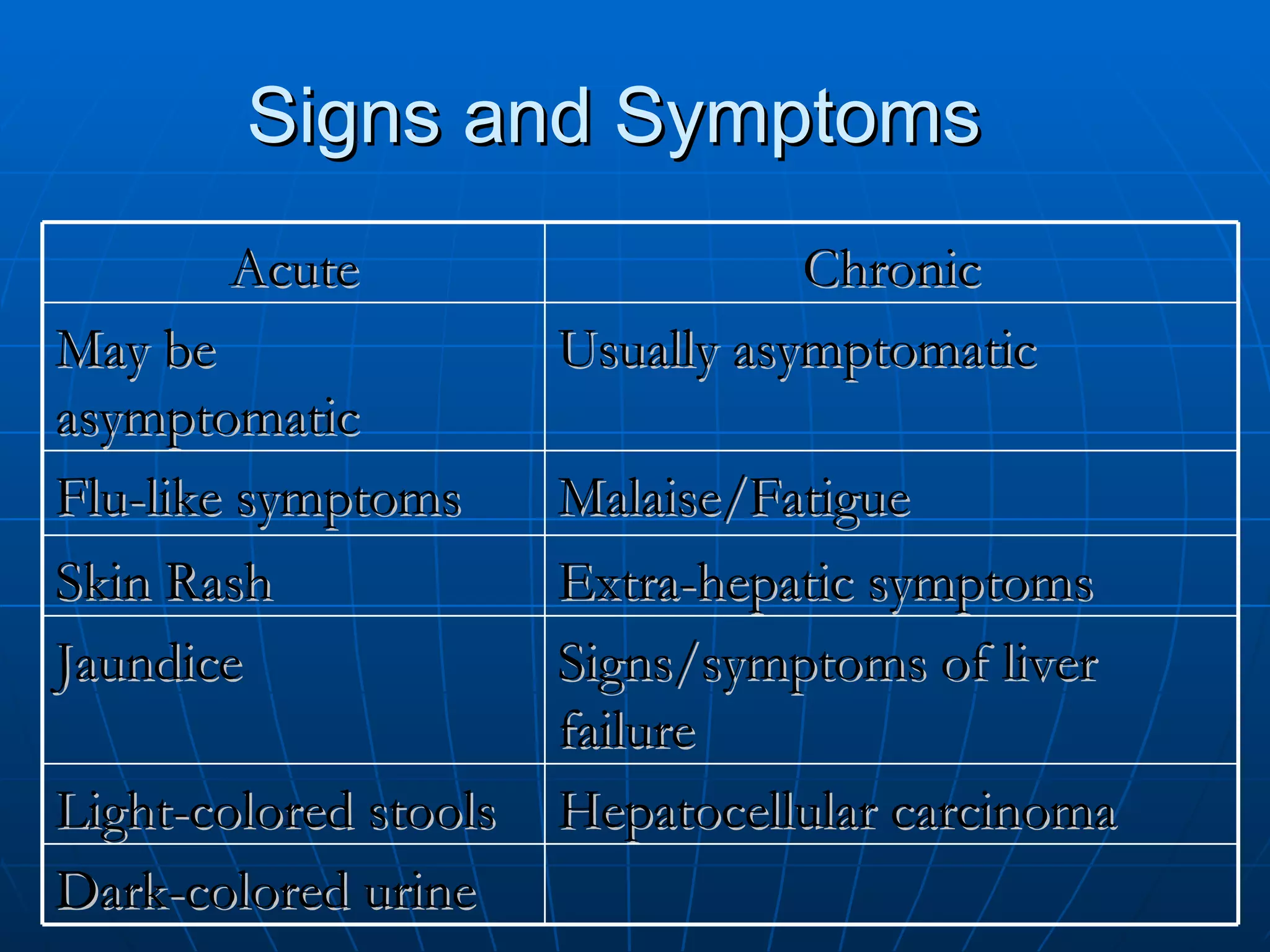 Signs and Symptoms

| Acute | Chronic |
|---|---|
| May be asymptomatic | Usually asymptomatic |
| Flu-like symptoms | Malaise/Fatigue |
| Skin Rash | Extra-hepatic symptoms |
| Jaundice | Signs/symptoms of liver failure |
| Light-colored stools | Hepatocellular carcinoma |
| Dark-colored urine | |